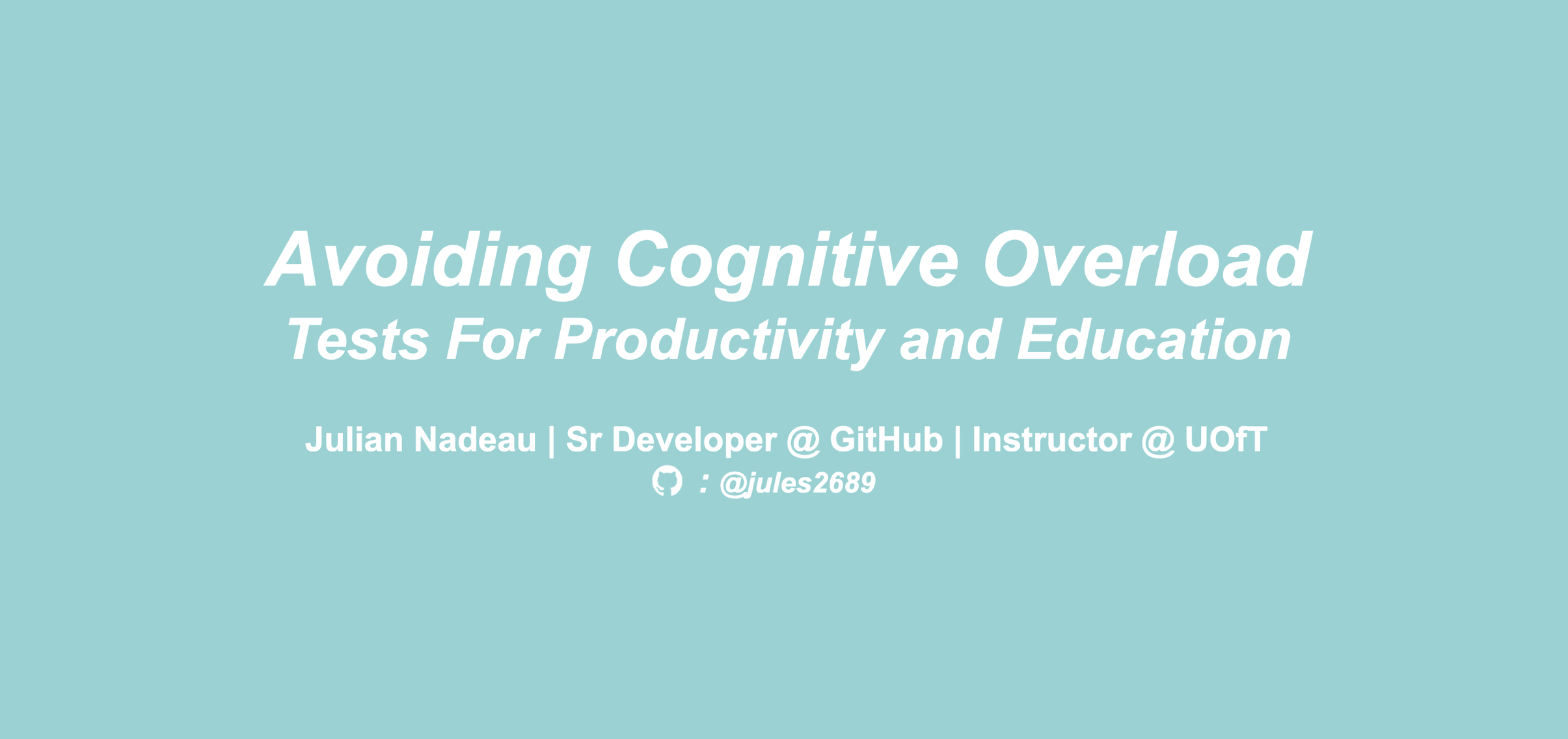 Avoiding Cognitive Overload
Tests For Productivity and Education

Julian Nadeau | Sr Developer @ GitHub | Instructor @ UOfT
: @jules2689